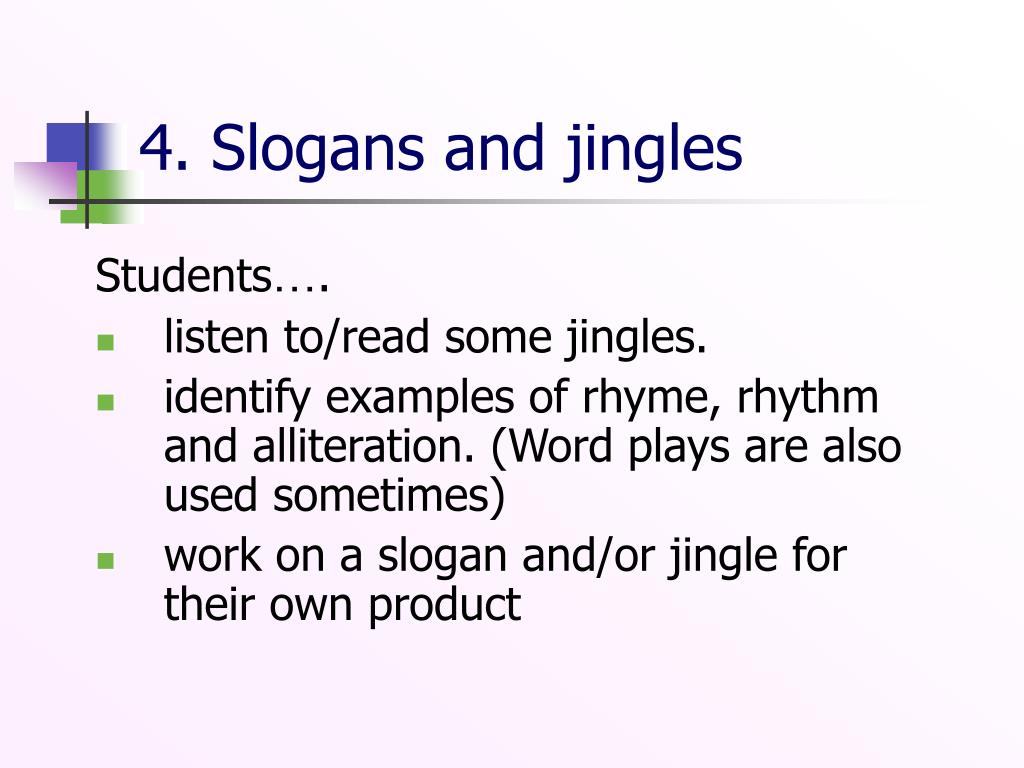 4. Slogans and jingles

Students….

- listen to/read some jingles.
- identify examples of rhyme, rhythm and alliteration. (Word plays are also used sometimes)
- work on a slogan and/or jingle for their own product